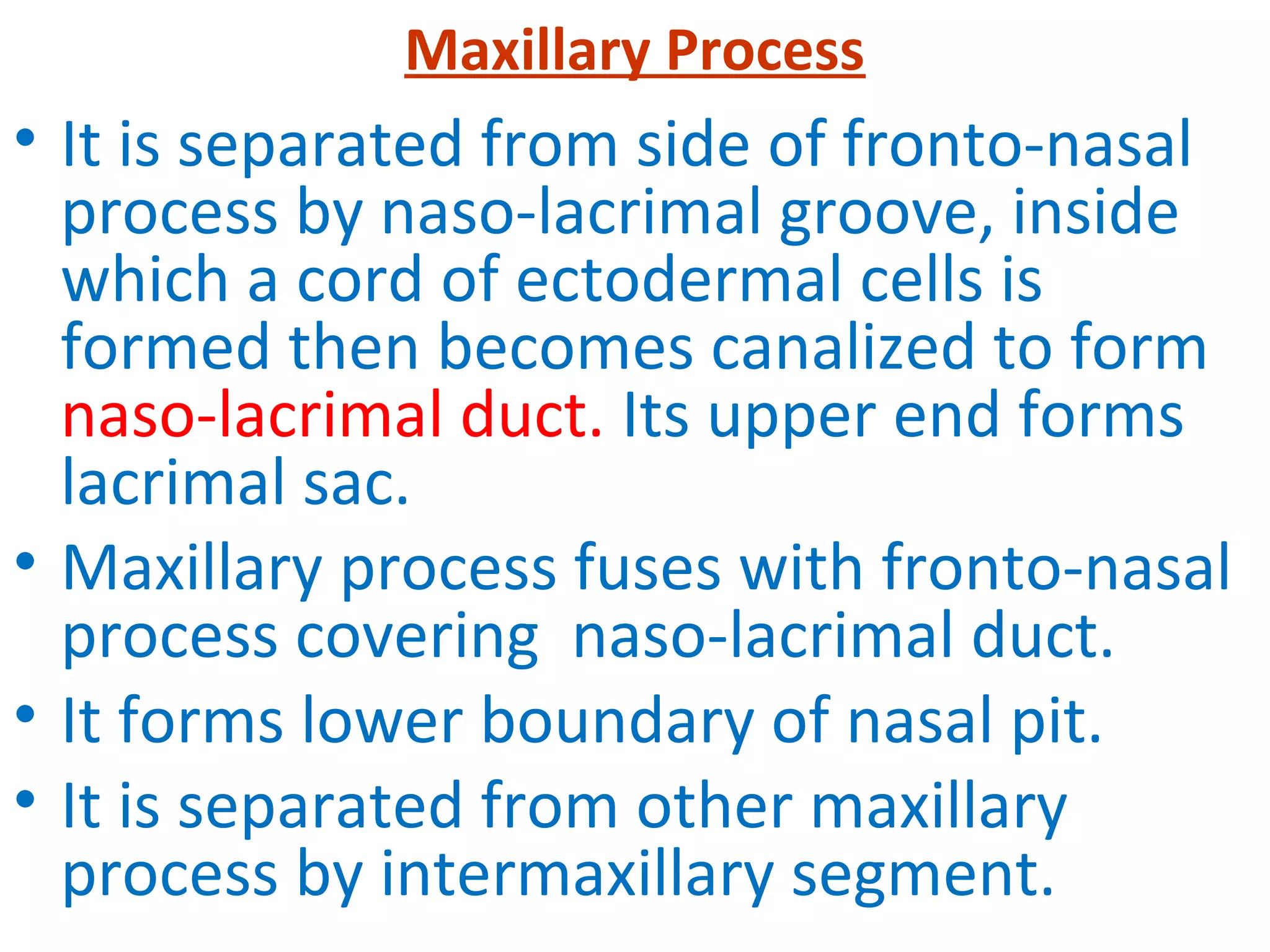 Maxillary Process

• It is separated from side of fronto-nasal process by naso-lacrimal groove, inside which a cord of ectodermal cells is formed then becomes canalized to form naso-lacrimal duct. Its upper end forms lacrimal sac.

• Maxillary process fuses with fronto-nasal process covering naso-lacrimal duct.

• It forms lower boundary of nasal pit.

• It is separated from other maxillary process by intermaxillary segment.